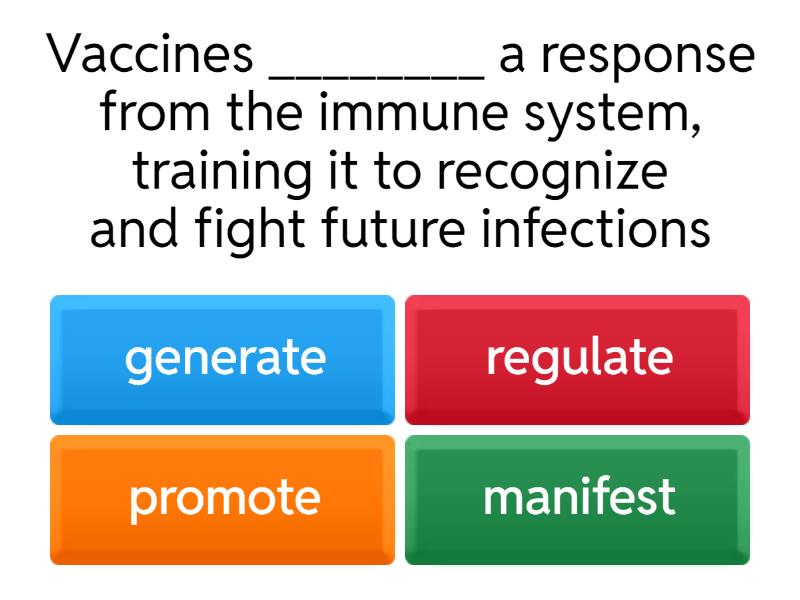 Vaccines ________ a response from the immune system, training it to recognize and fight future infections

generate

regulate

promote

manifest